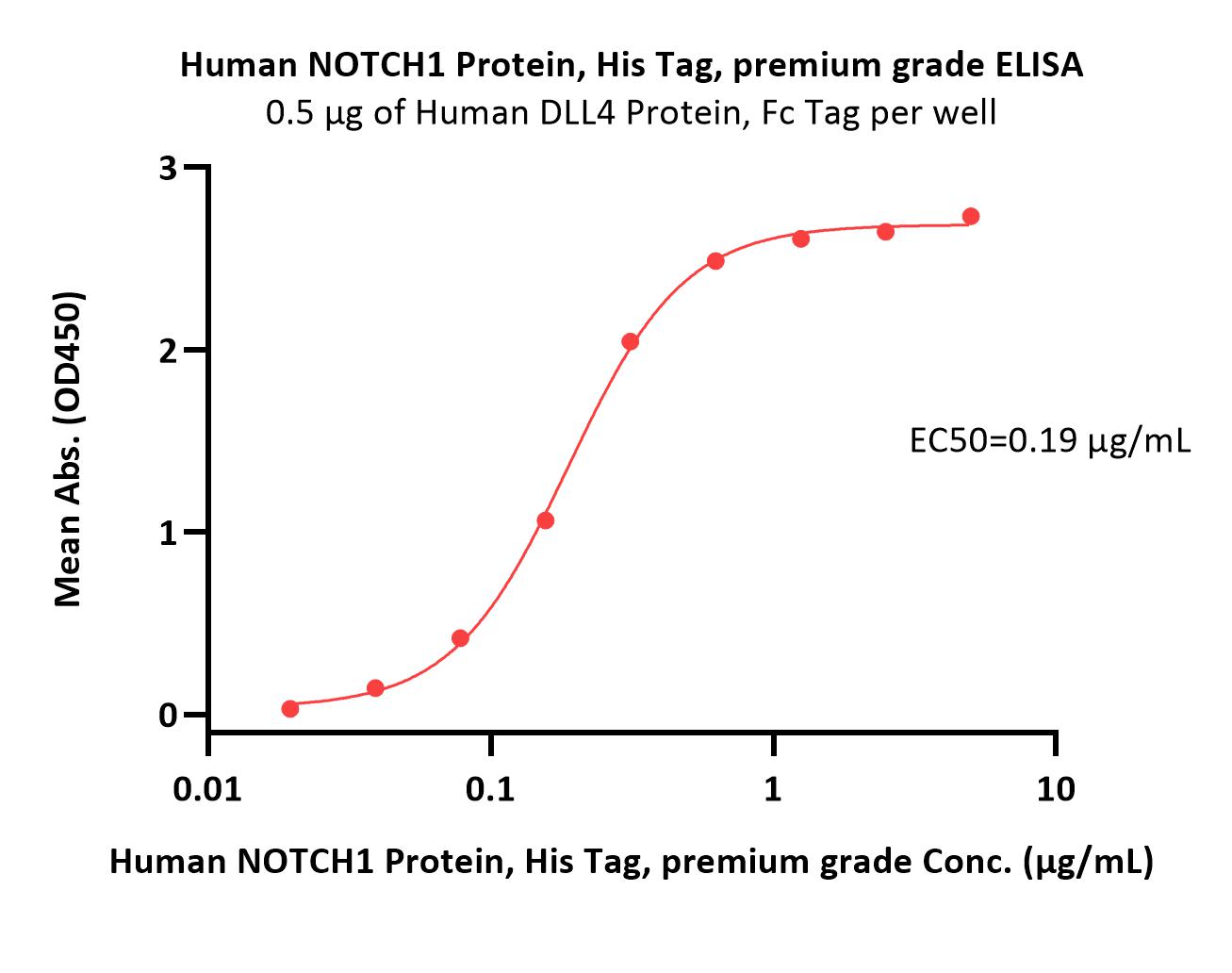 Human NOTCH1 Protein, His Tag, premium grade ELISA
0.5 μg of Human DLL4 Protein, Fc Tag per well

Mean Abs. (OD450)

3
2
1
0

EC50=0.19 μg/mL

0.01
0.1
1
10

Human NOTCH1 Protein, His Tag, premium grade Conc. (μg/mL)